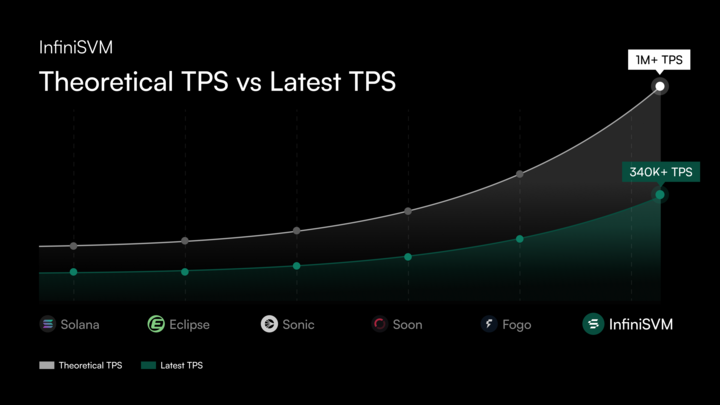 InfiniSVM

Theoretical TPS vs Latest TPS

1M+ TPS

340K+ TPS

Solana Eclipse Sonic Soon Fogo InfiniSVM

Theoretical TPS Latest TPS